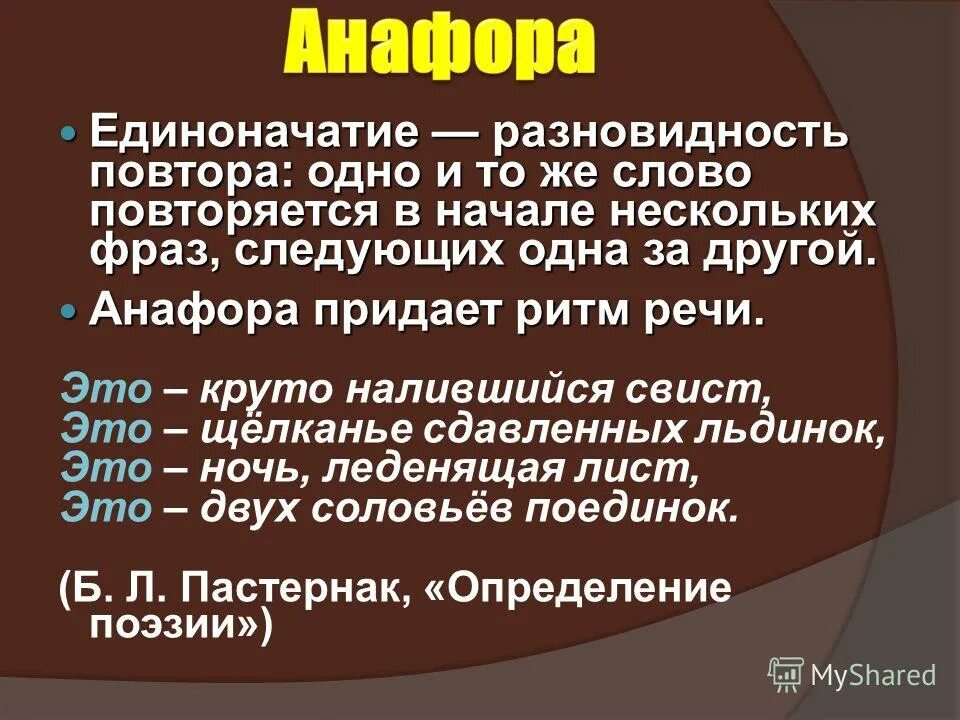 Анафора

Единоначатие — разновидность повтора: одно и то же слово повторяется в начале нескольких фраз, следующих одна за другой.

Анафора придает ритм речи.

Это – круто налившийся свист,
Это – щёлканье сдавленных льдинок,
Это – ночь, леденящая лист,
Это – двух соловьёв поединок.

(Б. Л. Пастернак, «Определение поэзии»)

MyShared